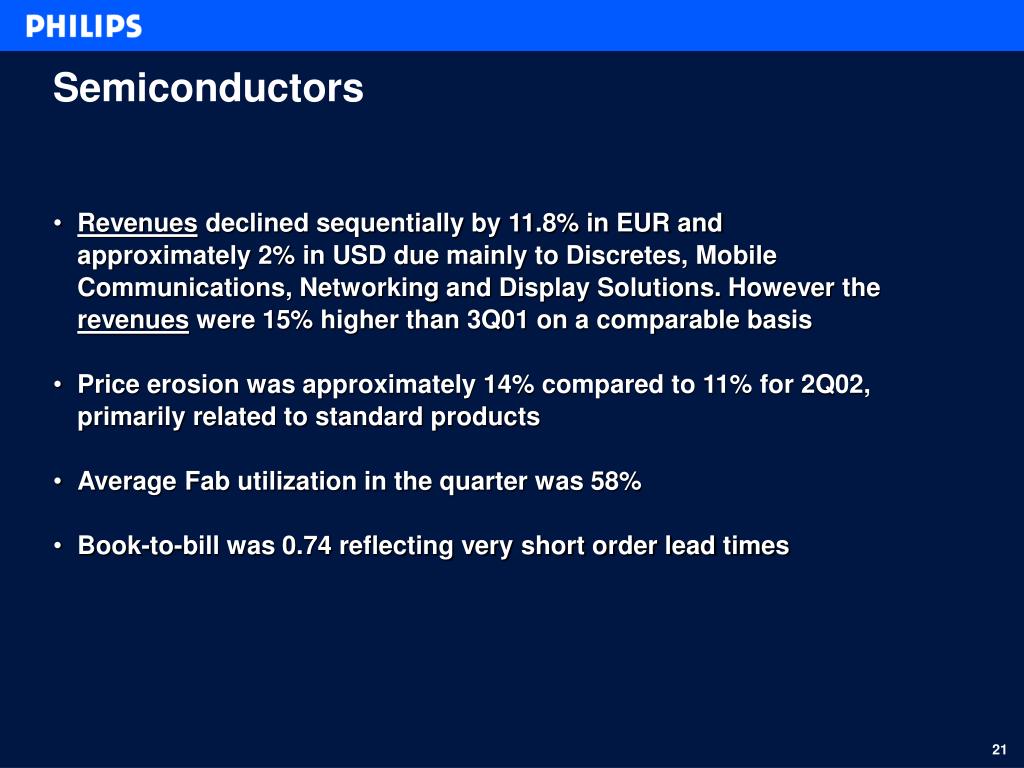 PHILIPS

Semiconductors

• Revenues declined sequentially by 11.8% in EUR and approximately 2% in USD due mainly to Discretes, Mobile Communications, Networking and Display Solutions. However the revenues were 15% higher than 3Q01 on a comparable basis

• Price erosion was approximately 14% compared to 11% for 2Q02, primarily related to standard products

• Average Fab utilization in the quarter was 58%

• Book-to-bill was 0.74 reflecting very short order lead times

21